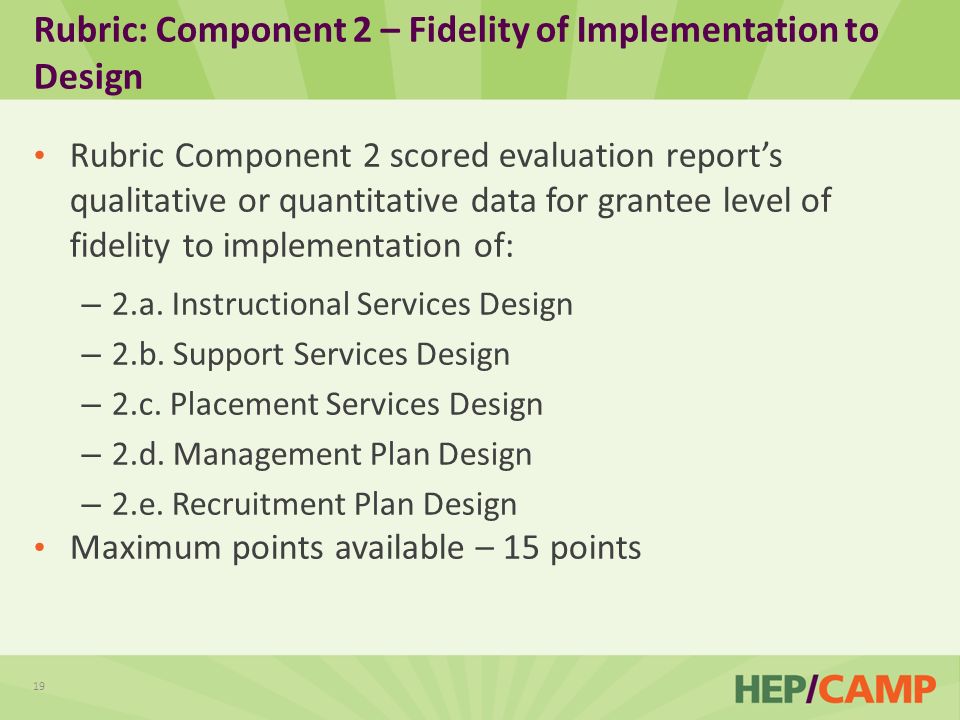 Rubric: Component 2 – Fidelity of Implementation to Design

• Rubric Component 2 scored evaluation report's qualitative or quantitative data for grantee level of fidelity to implementation of:

– 2.a. Instructional Services Design
– 2.b. Support Services Design
– 2.c. Placement Services Design
– 2.d. Management Plan Design
– 2.e. Recruitment Plan Design

• Maximum points available – 15 points

19

HEP/CAMP